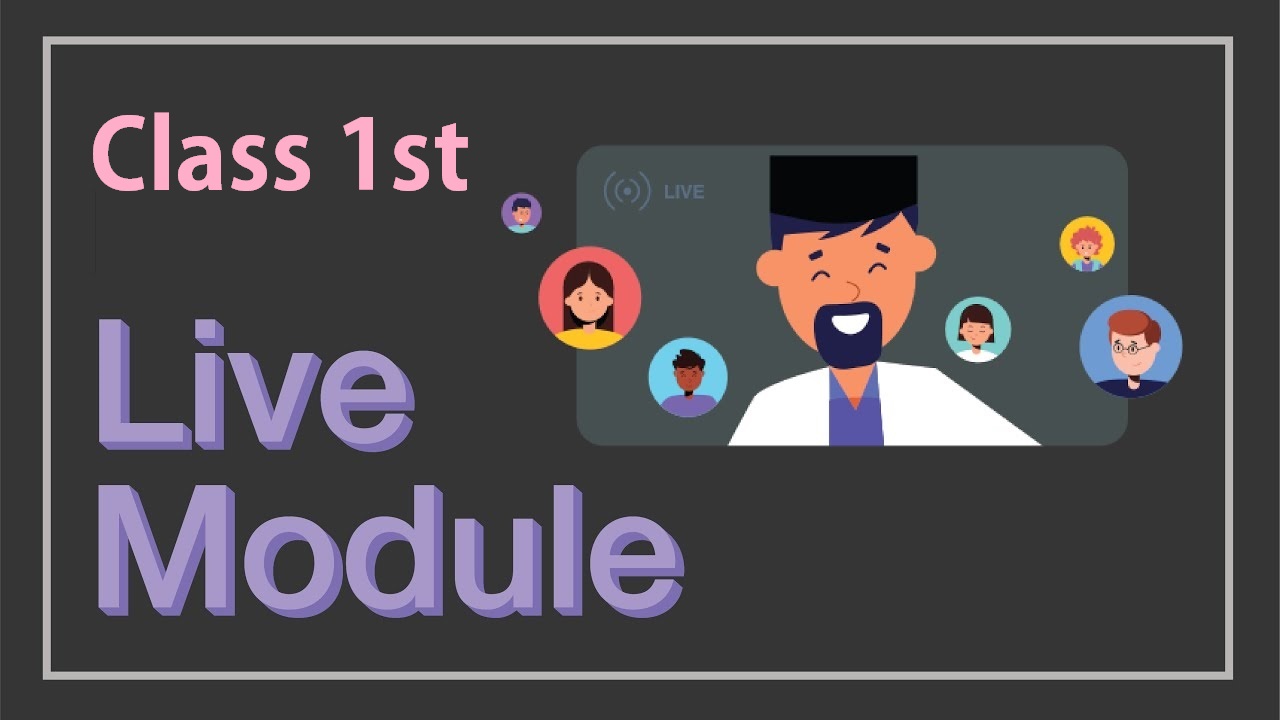 Class 1st

LIVE

Live Module